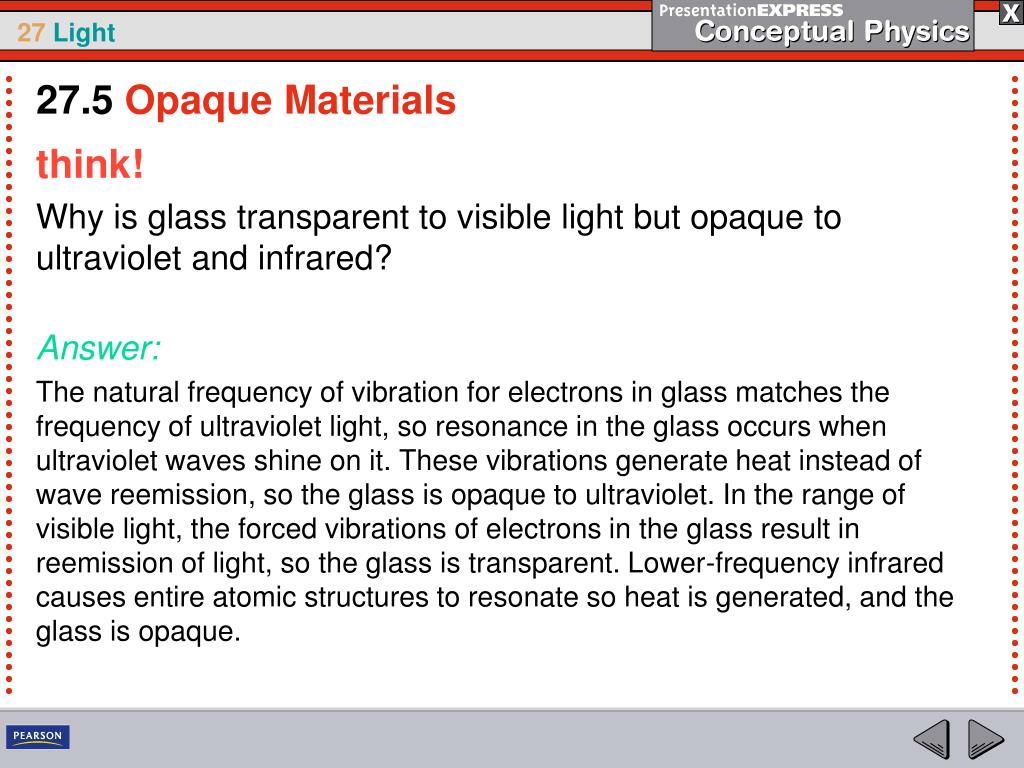 27 Light

PresentationEXPRESS
Conceptual Physics

X

27.5 Opaque Materials

think!

Why is glass transparent to visible light but opaque to ultraviolet and infrared?

Answer:

The natural frequency of vibration for electrons in glass matches the frequency of ultraviolet light, so resonance in the glass occurs when ultraviolet waves shine on it. These vibrations generate heat instead of wave reemission, so the glass is opaque to ultraviolet. In the range of visible light, the forced vibrations of electrons in the glass result in reemission of light, so the glass is transparent. Lower-frequency infrared causes entire atomic structures to resonate so heat is generated, and the glass is opaque.

PEARSON